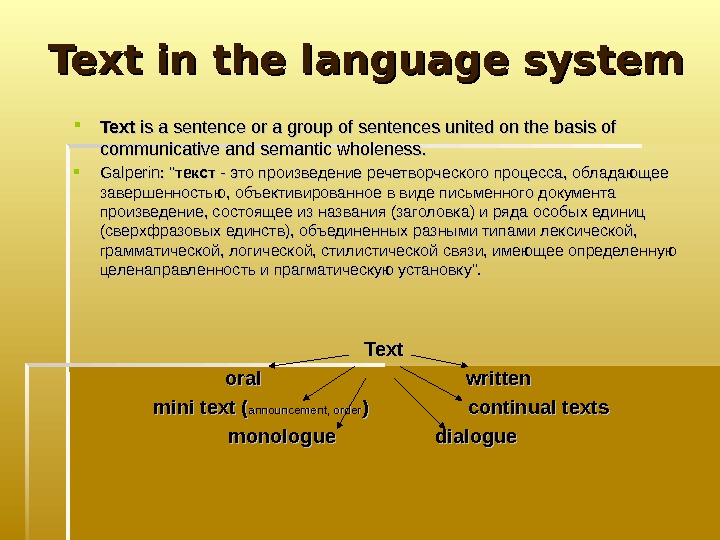 Text in the language system

Text is a sentence or a group of sentences united on the basis of communicative and semantic wholeness.

Galperin: "текст - это произведение речетворческого процесса, обладающее завершенностью, объективированное в виде письменного документа произведение, состоящее из названия (заголовка) и ряда особых единиц (сверхфразовых единств), объединенных разными типами лексической, грамматической, логической, стилистической связи, имеющее определенную целенаправленность и прагматическую установку".

Text

oral

written

mini text (announcement, order)

continual texts

monologue

dialogue